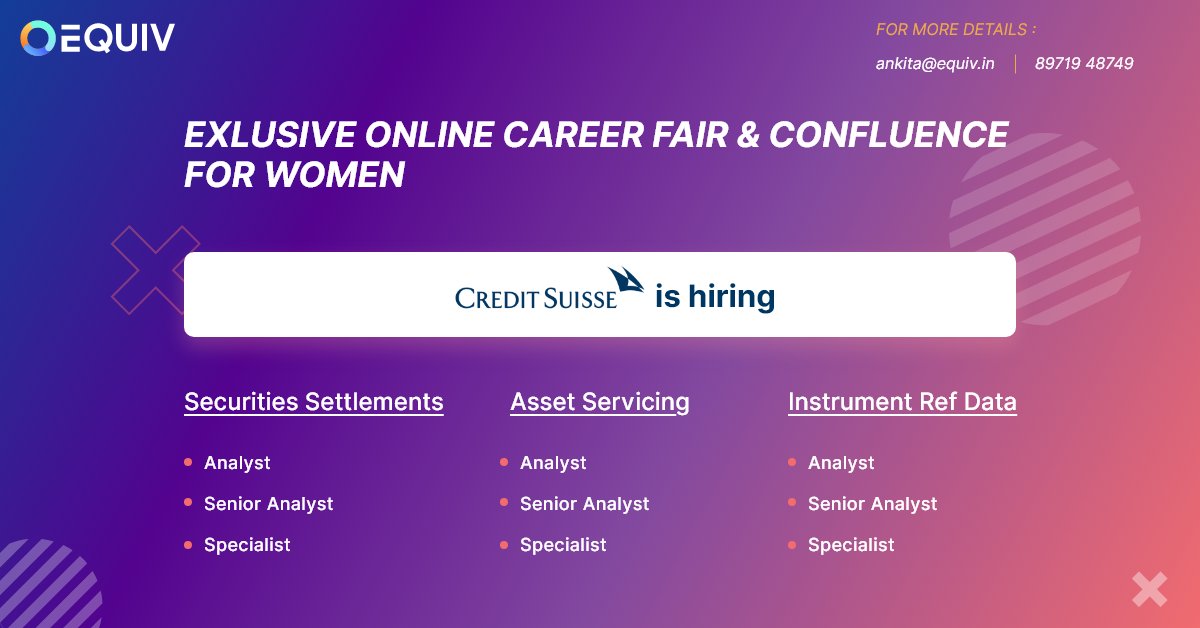 EQUIV

FOR MORE DETAILS :

ankita@equiv.in | 89719 48749

EXLUSIVE ONLINE CAREER FAIR & CONFLUENCE FOR WOMEN

CREDIT SUISSE is hiring

Securities Settlements

- Analyst
- Senior Analyst
- Specialist

Asset Servicing

- Analyst
- Senior Analyst
- Specialist

Instrument Ref Data

- Analyst
- Senior Analyst
- Specialist